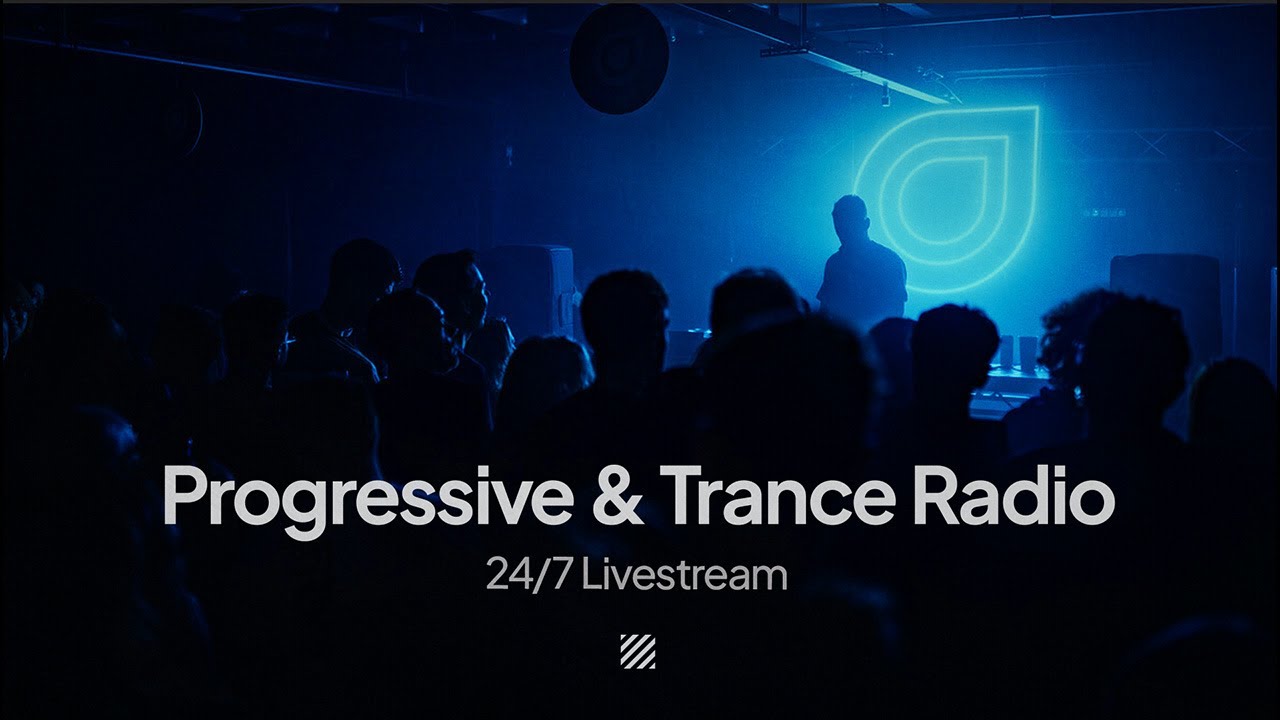 Progressive & Trance Radio

24/7 Livestream